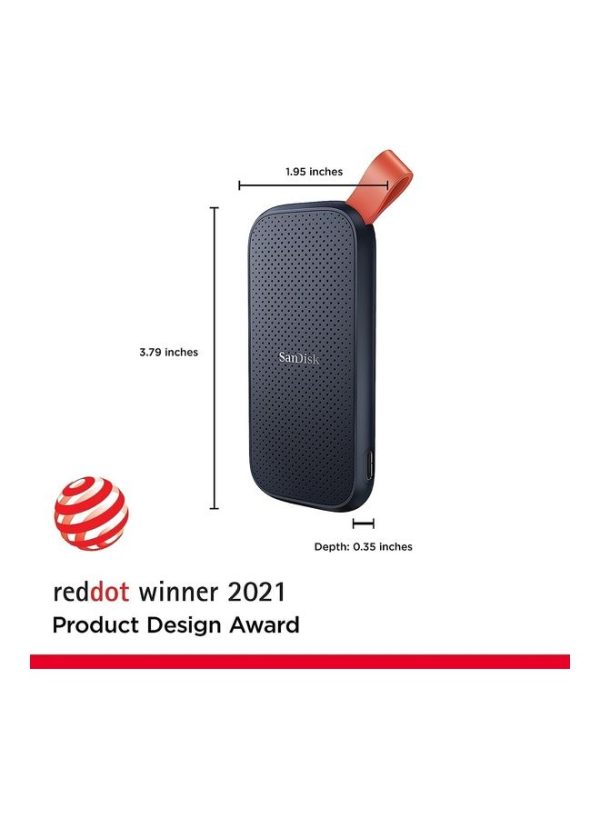 1.95 inches

3.79 inches

SanDisk

Depth: 0.35 inches

reddot winner 2021
Product Design Award